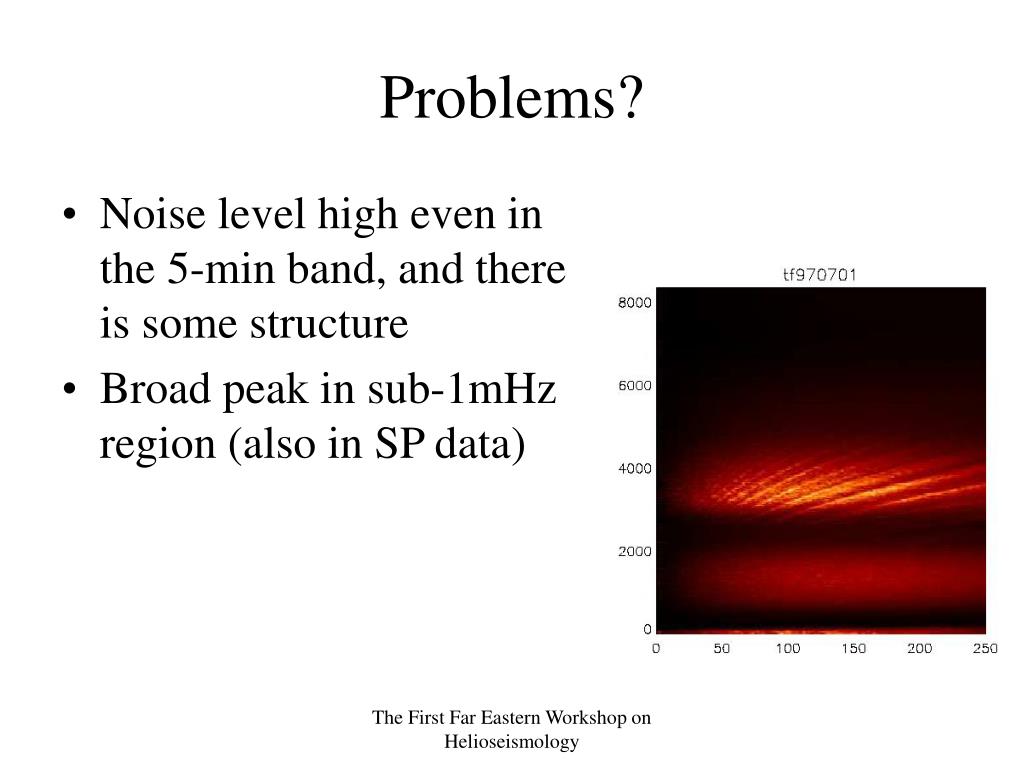 Problems?

• Noise level high even in the 5-min band, and there is some structure
• Broad peak in sub-1mHz region (also in SP data)

tf970701

8000
6000
4000
2000
0

0 50 100 150 200 250

The First Far Eastern Workshop on Helioseismology